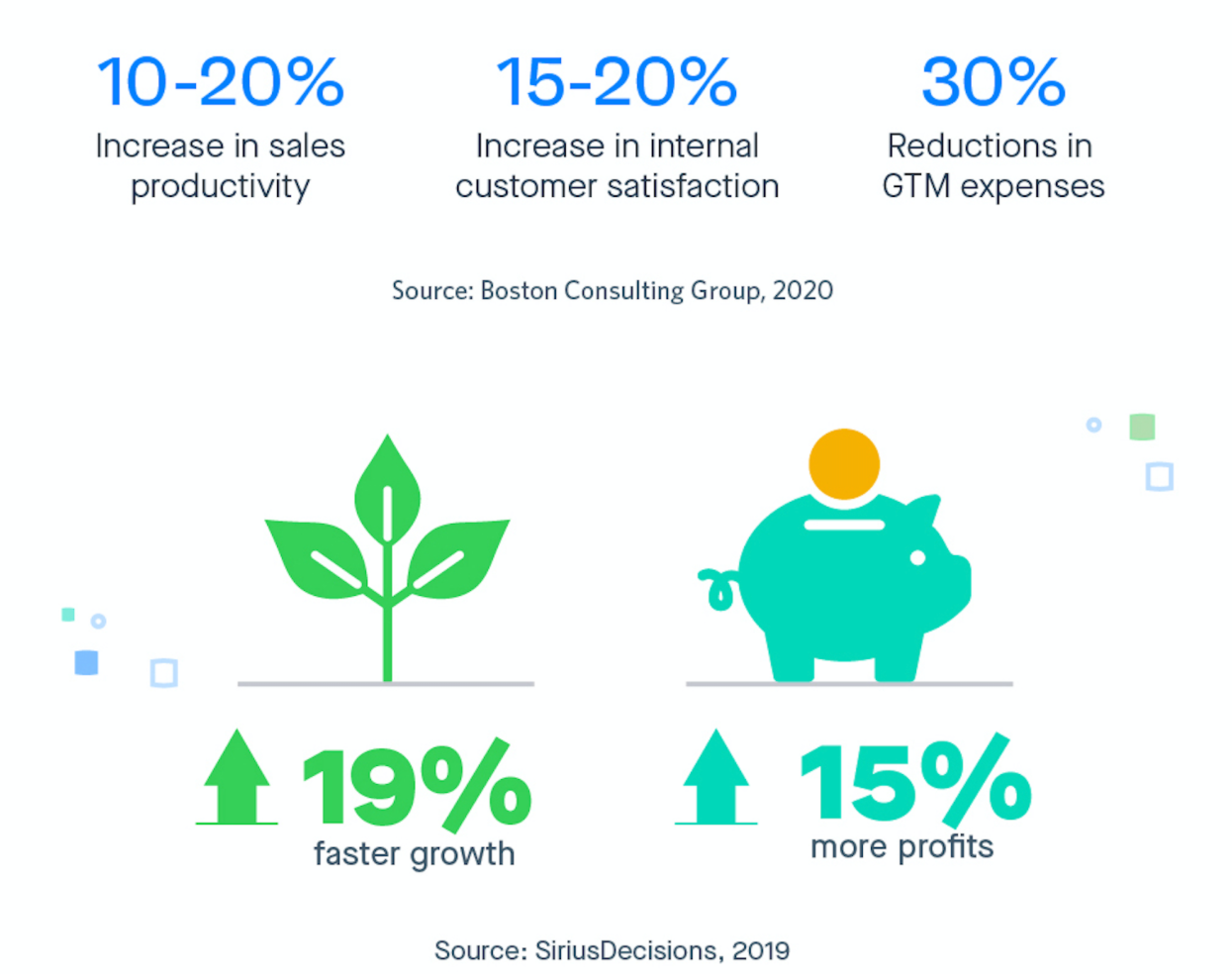 10-20%
Increase in sales productivity

15-20%
Increase in internal customer satisfaction

30%
Reductions in GTM expenses

Source: Boston Consulting Group, 2020

19%
faster growth

15%
more profits

Source: SiriusDecisions, 2019